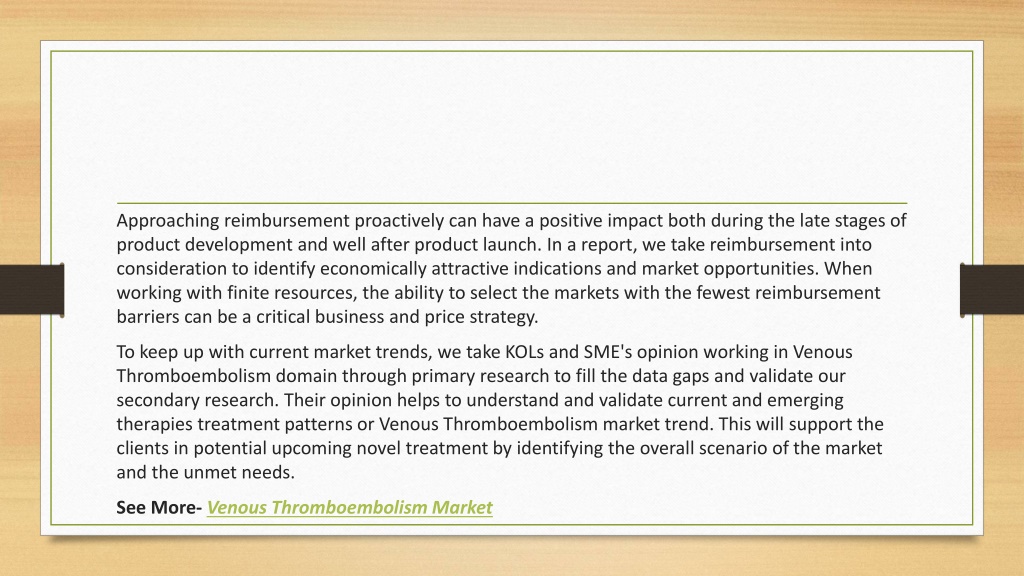 Approaching reimbursement proactively can have a positive impact both during the late stages of product development and well after product launch. In a report, we take reimbursement into consideration to identify economically attractive indications and market opportunities. When working with finite resources, the ability to select the markets with the fewest reimbursement barriers can be a critical business and price strategy.

To keep up with current market trends, we take KOLs and SME's opinion working in Venous Thromboembolism domain through primary research to fill the data gaps and validate our secondary research. Their opinion helps to understand and validate current and emerging therapies treatment patterns or Venous Thromboembolism market trend. This will support the clients in potential upcoming novel treatment by identifying the overall scenario of the market and the unmet needs.

See More- Venous Thromboembolism Market